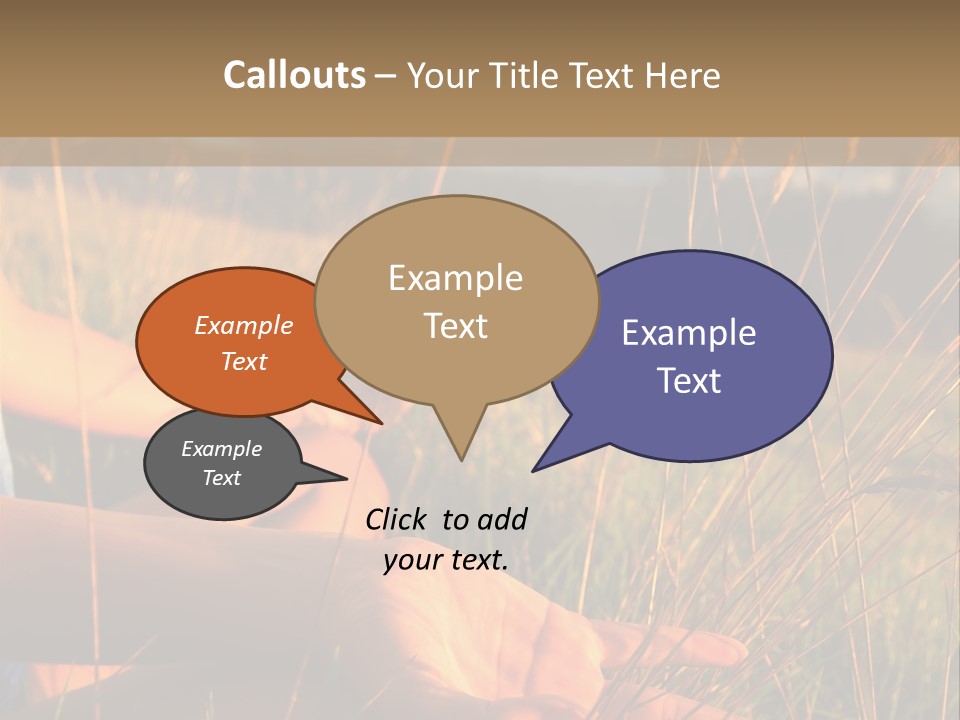 Callouts – Your Title Text Here

Example Text

Example Text

Example Text

Example Text

Click to add your text.